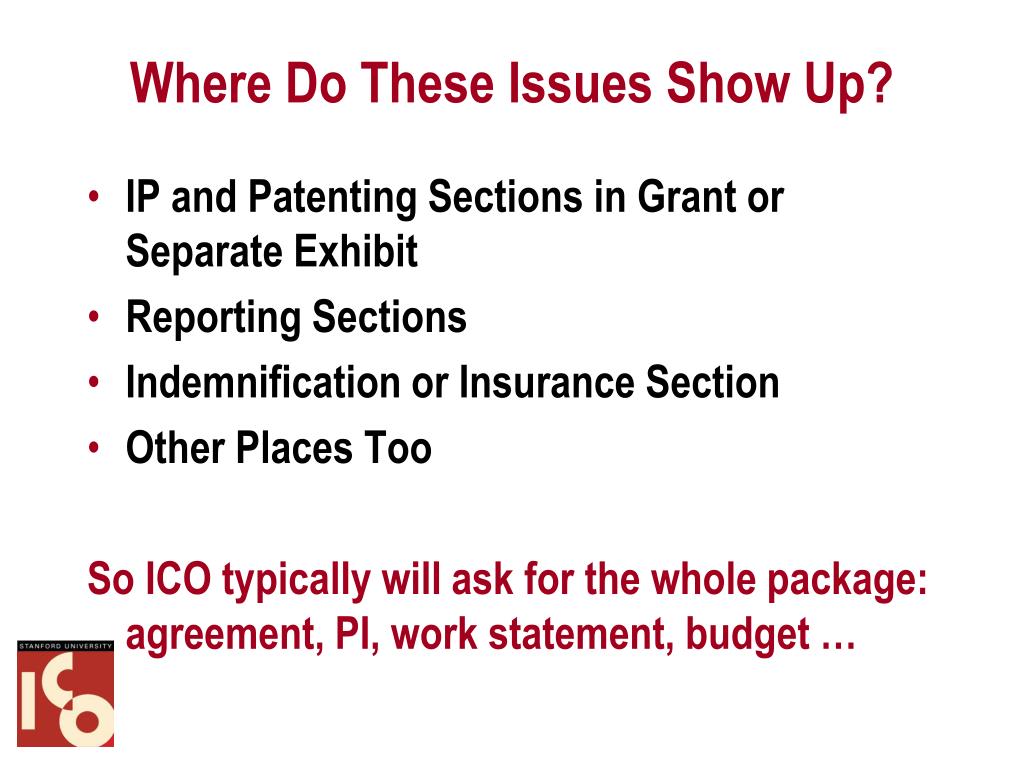 Where Do These Issues Show Up?

• IP and Patenting Sections in Grant or Separate Exhibit
• Reporting Sections
• Indemnification or Insurance Section
• Other Places Too

So ICO typically will ask for the whole package: agreement, PI, work statement, budget …

STANFORD UNIVERSITY
ICO